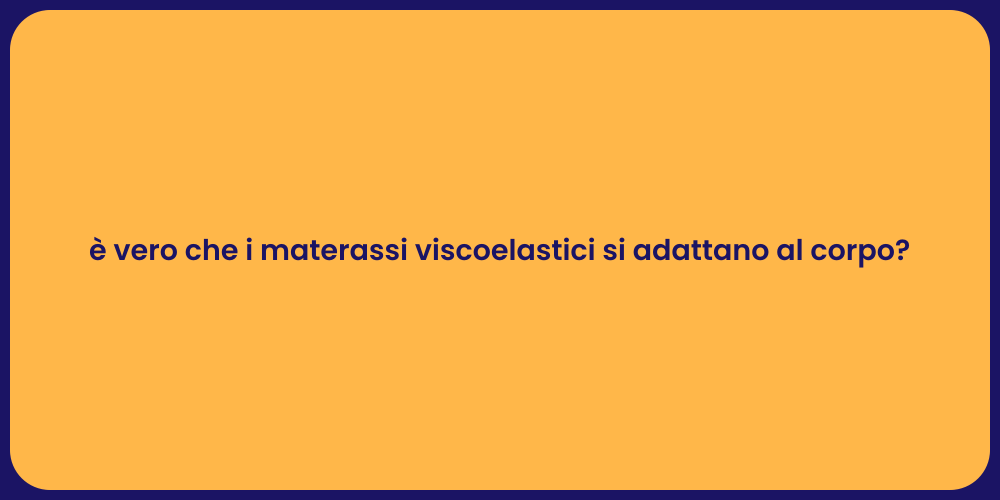 è vero che i materassi viscoelastici si adattano al corpo?